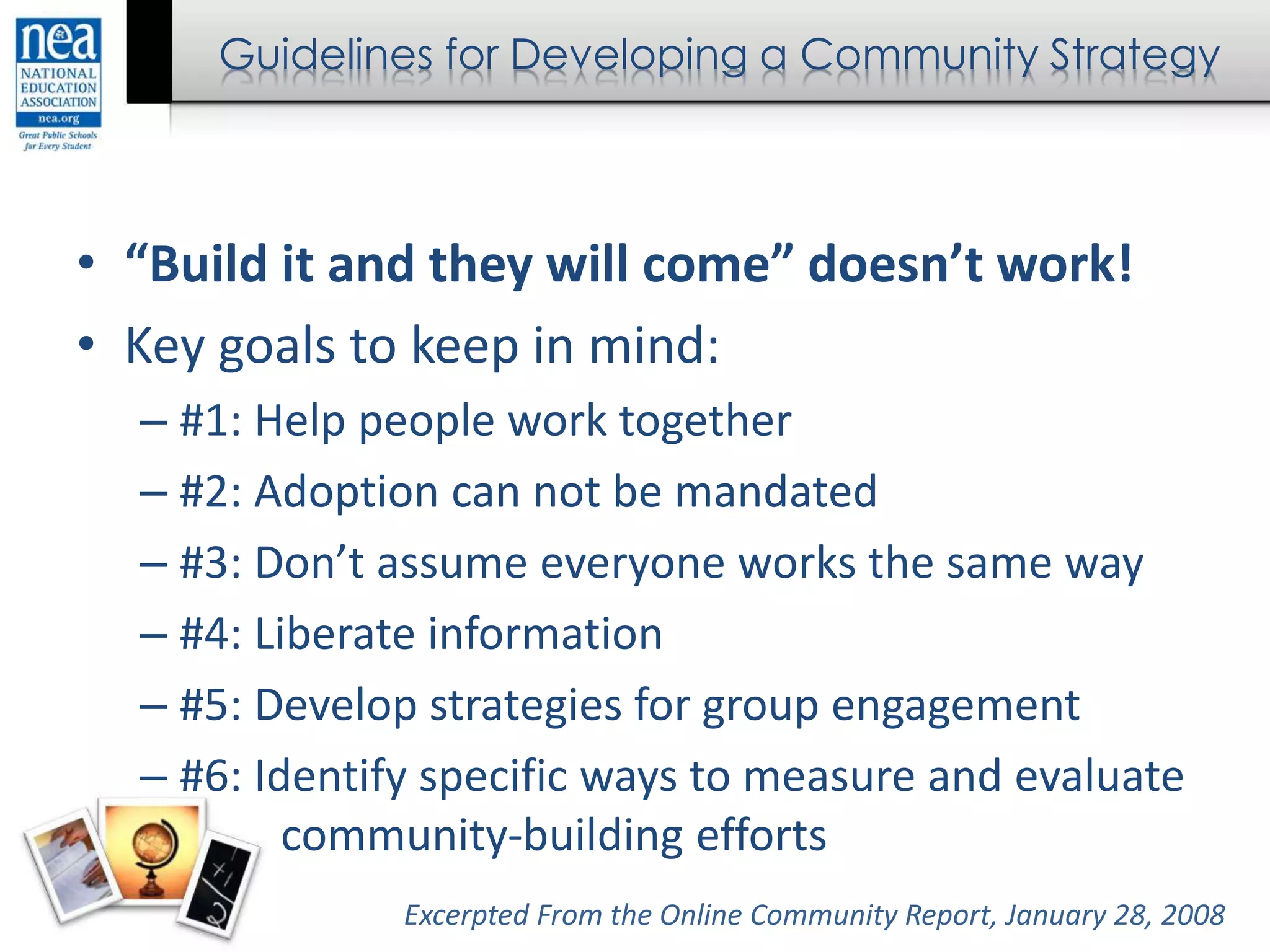 nea
NATIONAL EDUCATION ASSOCIATION
nea.org
Great Public Schools for Every Student

Guidelines for Developing a Community Strategy

• "Build it and they will come" doesn't work!
• Key goals to keep in mind:
– #1: Help people work together
– #2: Adoption can not be mandated
– #3: Don't assume everyone works the same way
– #4: Liberate information
– #5: Develop strategies for group engagement
– #6: Identify specific ways to measure and evaluate community-building efforts

Excerpted From the Online Community Report, January 28, 2008